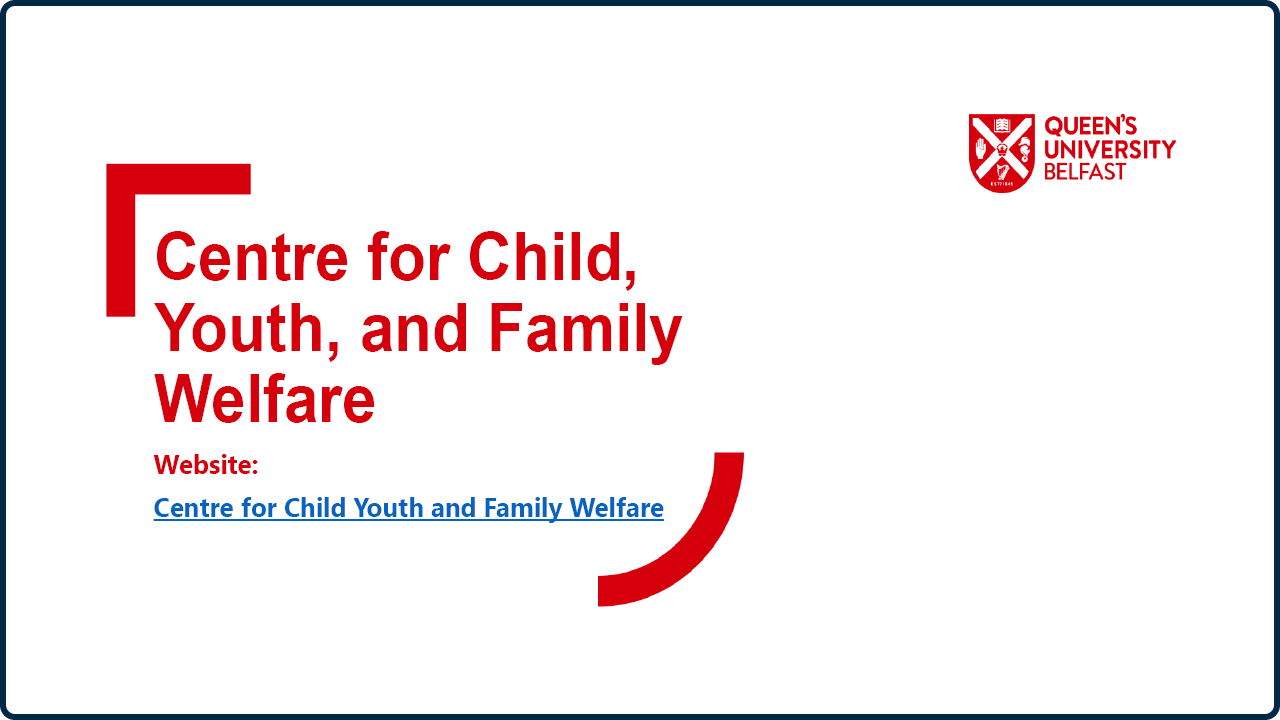 QUEEN'S UNIVERSITY BELFAST

ESTD 1845

Centre for Child, Youth, and Family Welfare

Website:

Centre for Child Youth and Family Welfare